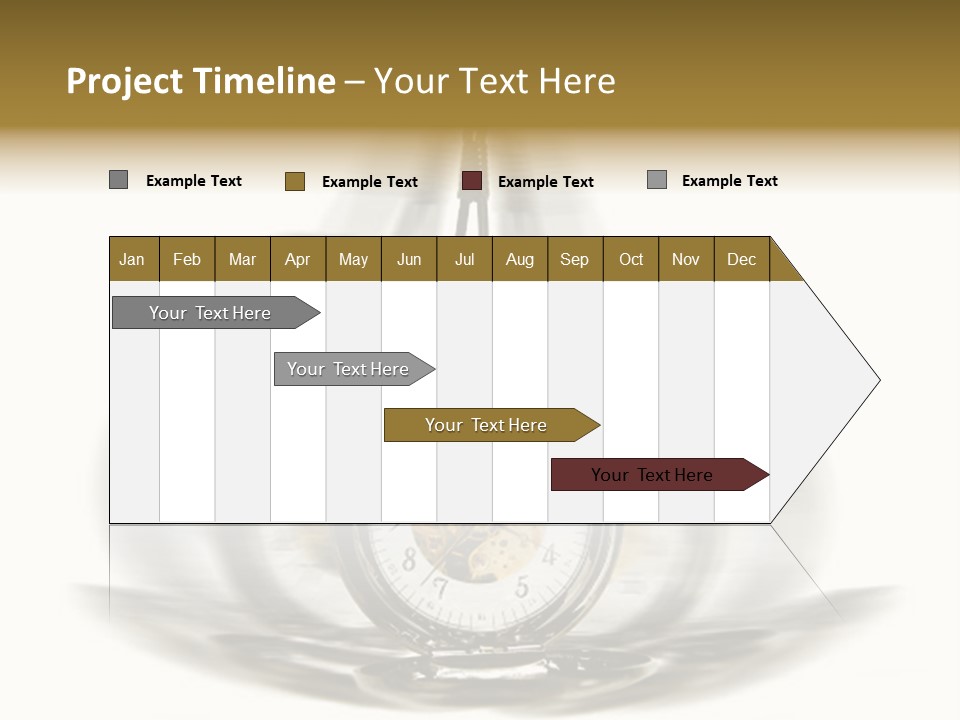 Project Timeline – Your Text Here

Example Text Example Text Example Text Example Text

| Jan | Feb | Mar | Apr | May | Jun | Jul | Aug | Sep | Oct | Nov | Dec |
|---|---|---|---|---|---|---|---|---|---|---|---|

Your Text Here

Your Text Here

Your Text Here

Your Text Here

8 7 5 4